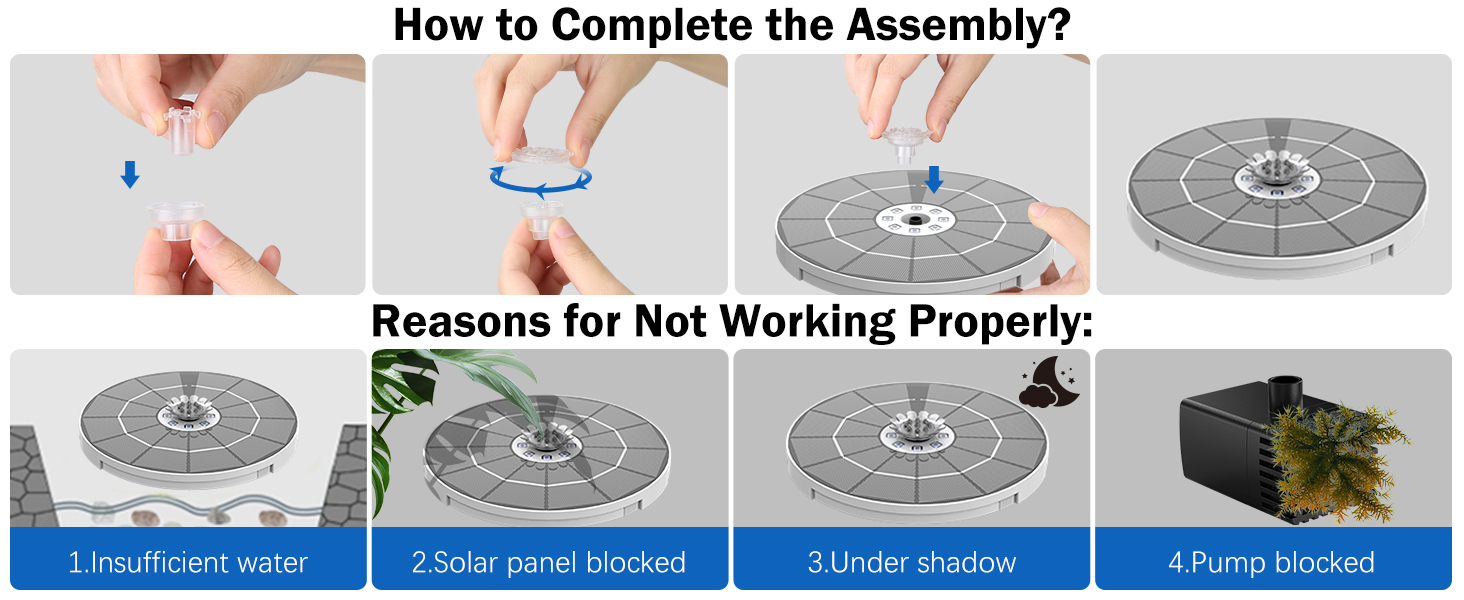 How to Complete the Assembly?

Reasons for Not Working Properly:

1.Insufficient water

2.Solar panel blocked

3.Under shadow

4.Pump blocked